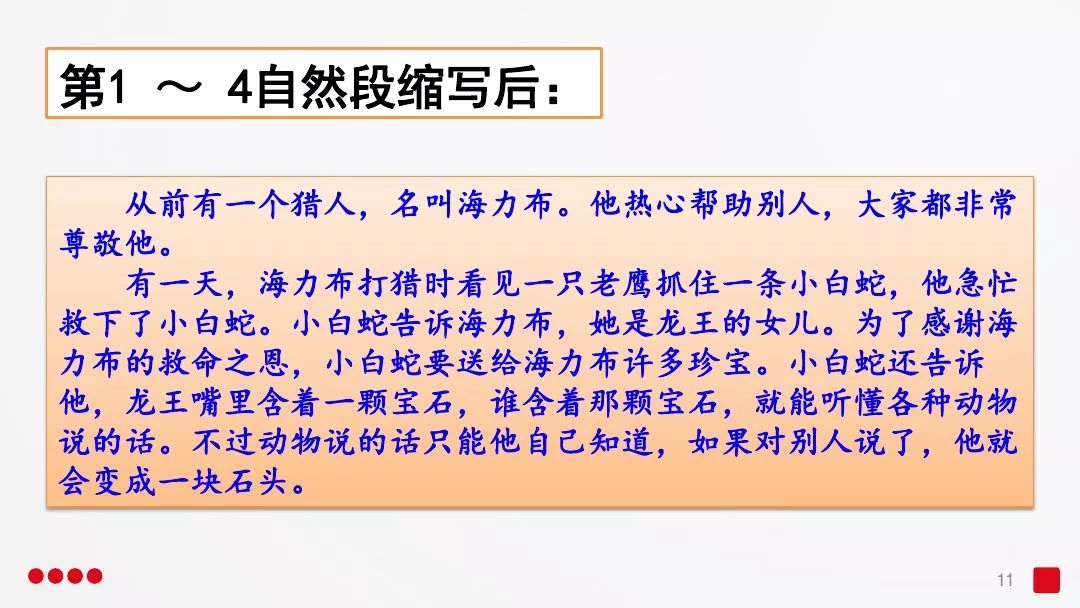 第1 ～ 4自然段缩写后：

从前有一个猎人，名叫海力布。他热心帮助别人，大家都非常尊敬他。

有一天，海力布打猎时看见一只老鹰抓住一条小白蛇，他急忙救下了小白蛇。小白蛇告诉海力布，她是龙王的女儿。为了感谢海力布的救命之恩，小白蛇要送给海力布许多珍宝。小白蛇还告诉他，龙王嘴里含着一颗宝石，谁含着那颗宝石，就能听懂各种动物说的话。不过动物说的话只能他自己知道，如果对别人说了，他就会变成一块石头。

11